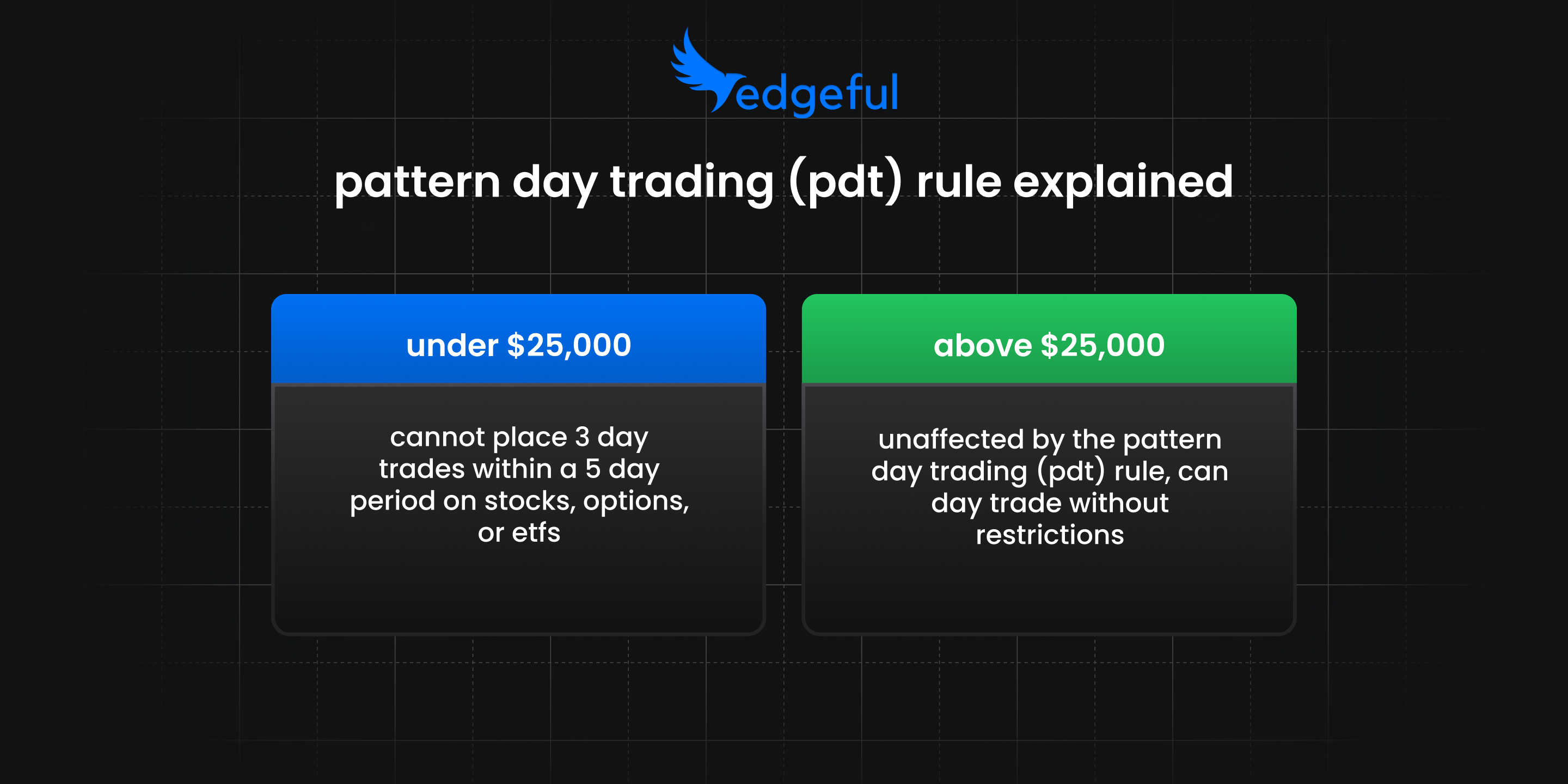 edgeful

pattern day trading (pdt) rule explained

under \$25,000

cannot place 3 day trades within a 5 day period on stocks, options, or etfs

above \$25,000

unaffected by the pattern day trading (pdt) rule, can day trade without restrictions